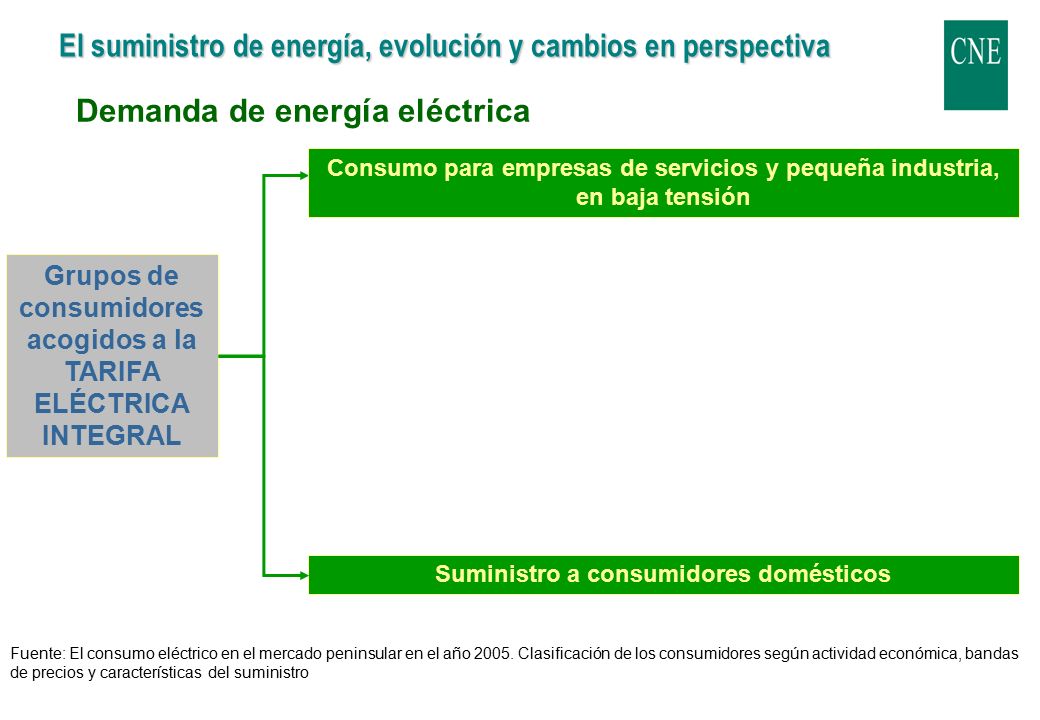 El suministro de energía, evolución y cambios en perspectiva

CNE

Demanda de energía eléctrica

Grupos de consumidores acogidos a la TARIFA ELÉCTRICA INTEGRAL

Consumo para empresas de servicios y pequeña industria, en baja tensión

Suministro a consumidores domésticos

Fuente: El consumo eléctrico en el mercado peninsular en el año 2005. Clasificación de los consumidores según actividad económica, bandas de precios y características del suministro